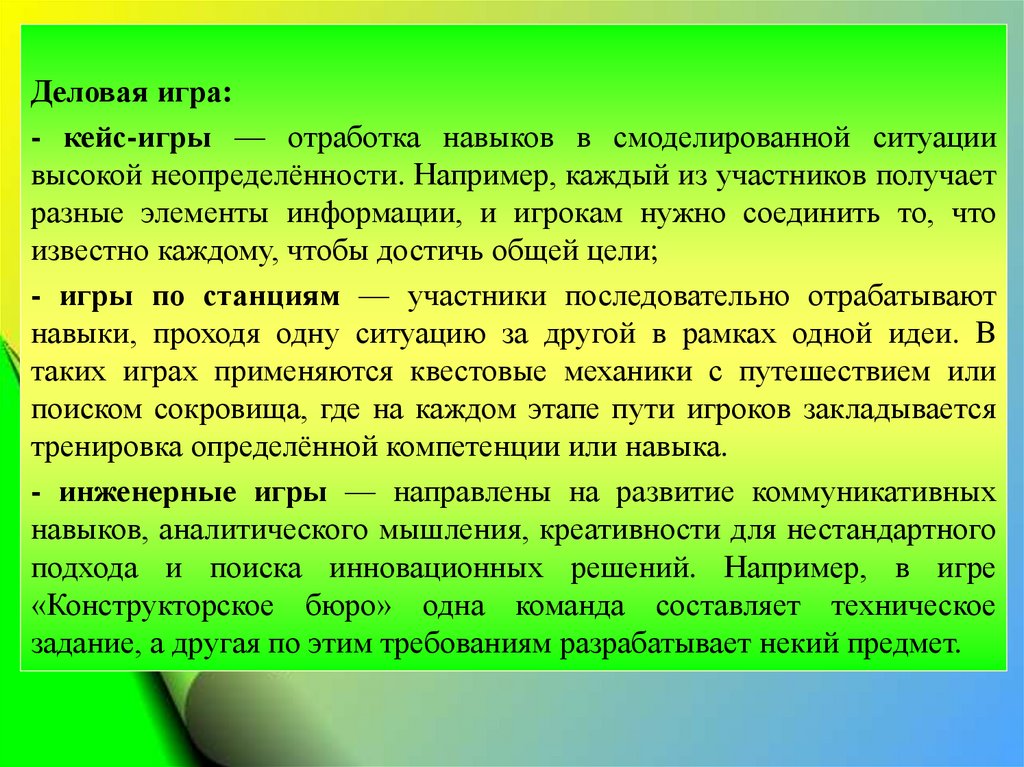 Деловая игра:

- кейс-игры — отработка навыков в смоделированной ситуации высокой неопределённости. Например, каждый из участников получает разные элементы информации, и игрокам нужно соединить то, что известно каждому, чтобы достичь общей цели;

- игры по станциям — участники последовательно отрабатывают навыки, проходя одну ситуацию за другой в рамках одной идеи. В таких играх применяются квестовые механики с путешествием или поиском сокровища, где на каждом этапе пути игроков закладывается тренировка определённой компетенции или навыка.

- инженерные игры — направлены на развитие коммуникативных навыков, аналитического мышления, креативности для нестандартного подхода и поиска инновационных решений. Например, в игре «Конструкторское бюро» одна команда составляет техническое задание, а другая по этим требованиям разрабатывает некий предмет.